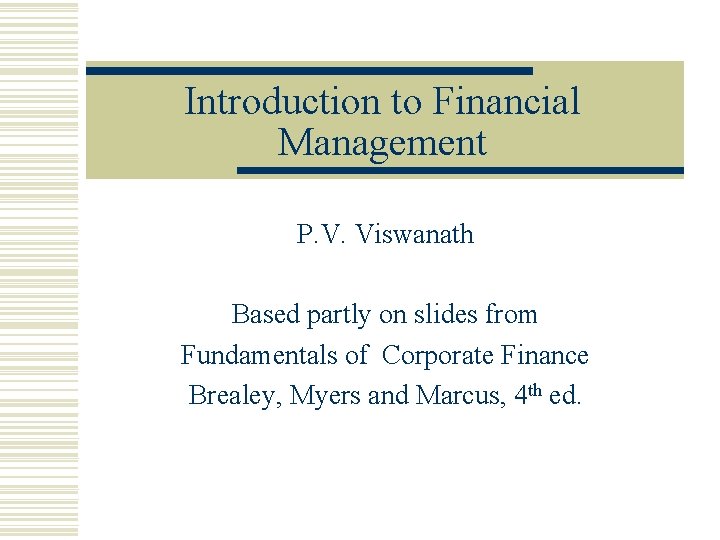 Introduction to Financial Management

P.V. Viswanath

Based partly on slides from
Fundamentals of Corporate Finance
Brealey, Myers and Marcus, 4th ed.